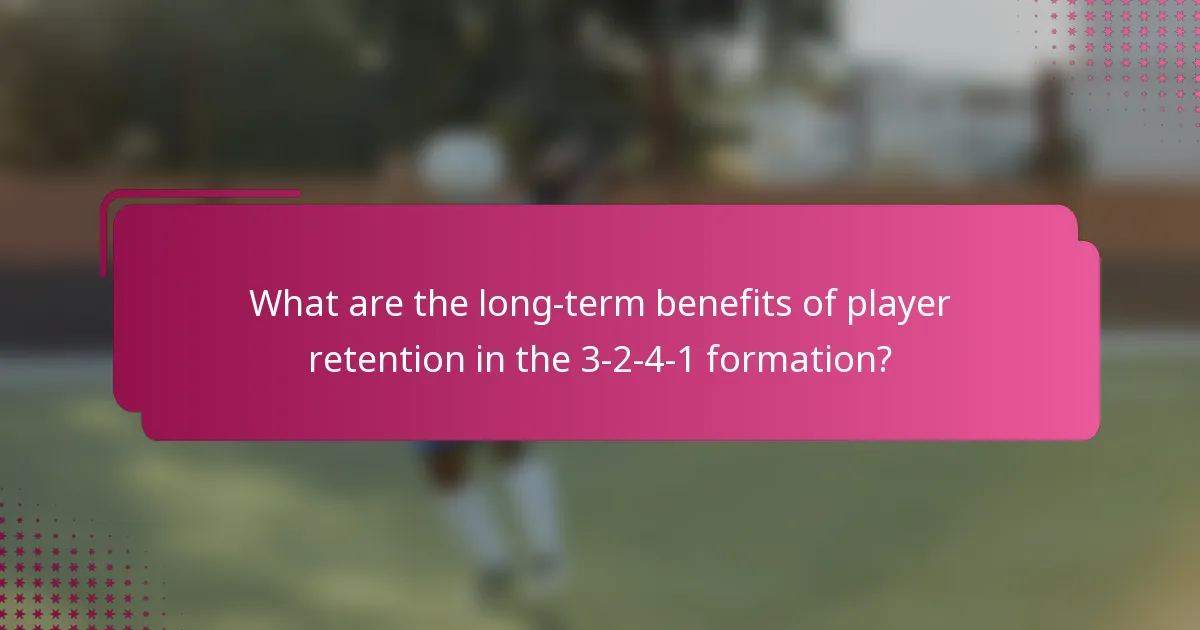 What are the long-term benefits of player retention in the 3-2-4-1 formation?